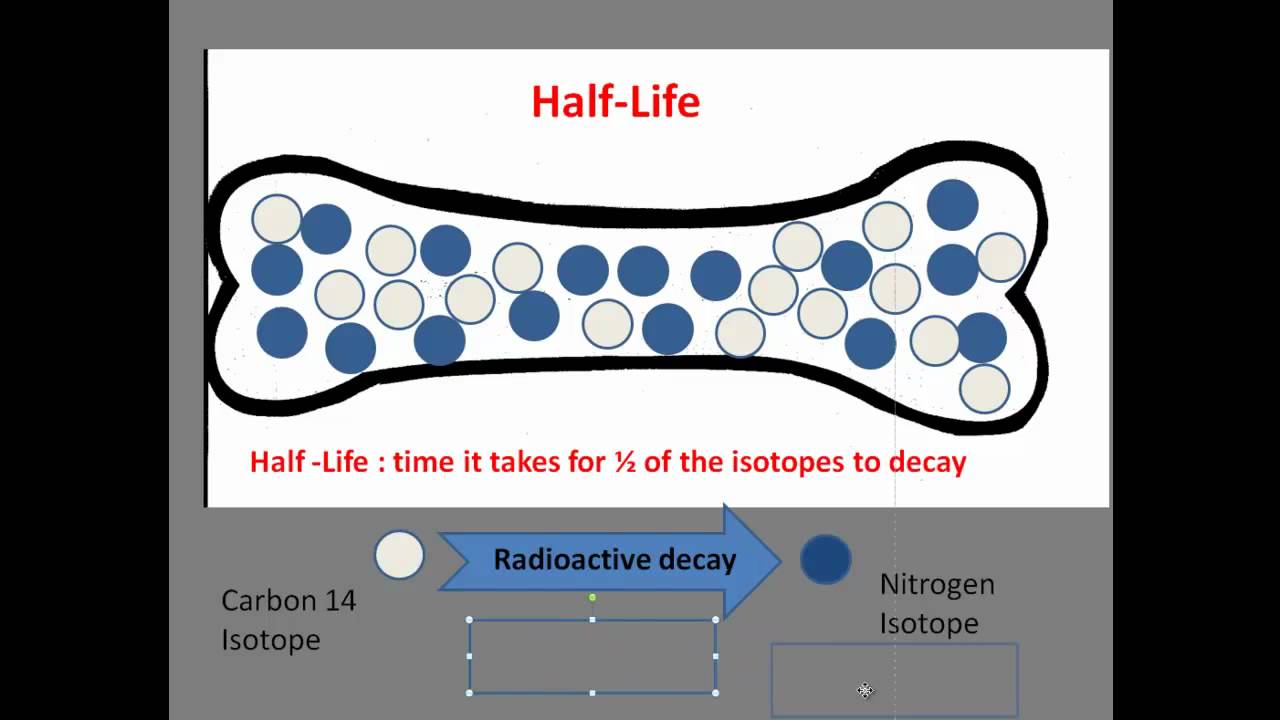 Half-Life

Half -Life : time it takes for ½ of the isotopes to decay

Radioactive decay

Carbon 14 Isotope

Nitrogen Isotope